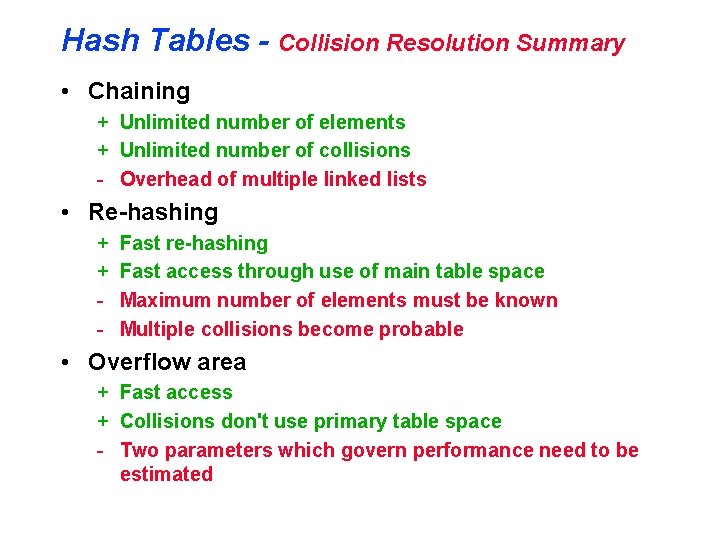 Hash Tables - Collision Resolution Summary

• Chaining
  + Unlimited number of elements
  + Unlimited number of collisions
  - Overhead of multiple linked lists

• Re-hashing
  + Fast re-hashing
  + Fast access through use of main table space
  - Maximum number of elements must be known
  - Multiple collisions become probable

• Overflow area
  + Fast access
  + Collisions don't use primary table space
  - Two parameters which govern performance need to be estimated